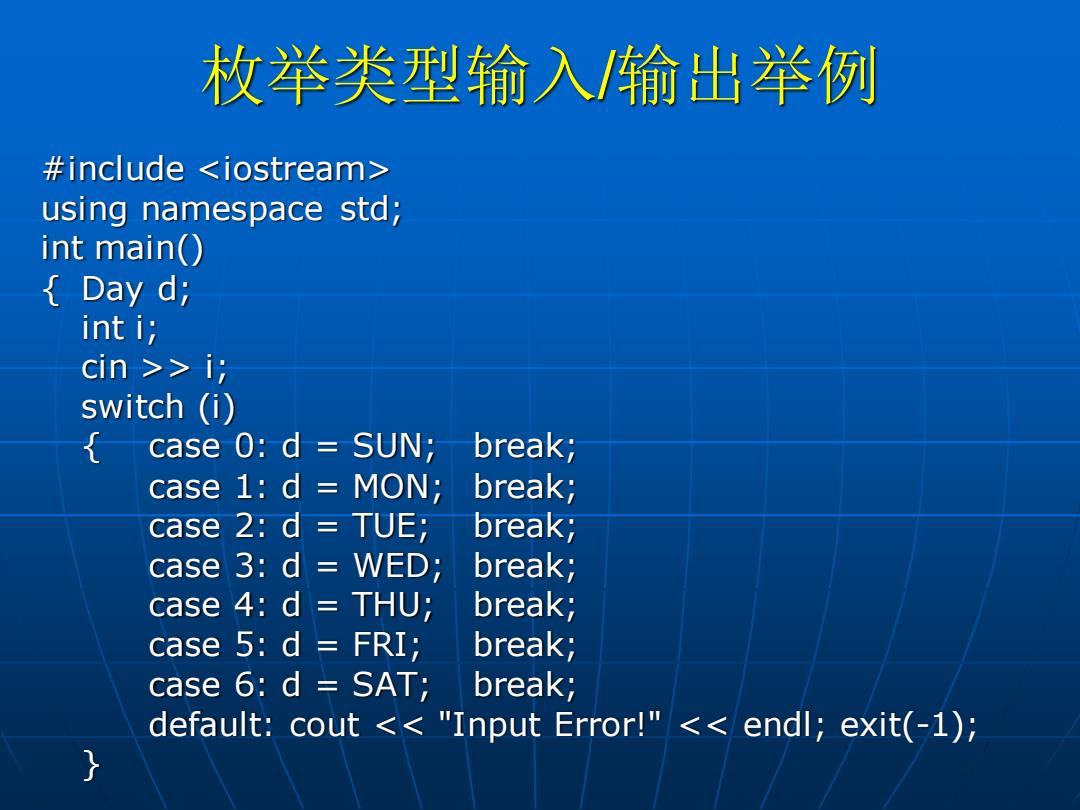 枚举类型输入/输出举例

#include <iostream>
using namespace std;
int main()
{ Day d;
  int i;
  cin >> i;
  switch (i)
  {   case 0: d = SUN;   break;
      case 1: d = MON;   break;
      case 2: d = TUE;   break;
      case 3: d = WED;   break;
      case 4: d = THU;   break;
      case 5: d = FRI;   break;
      case 6: d = SAT;   break;
      default: cout << "Input Error!" << endl; exit(-1);
  }